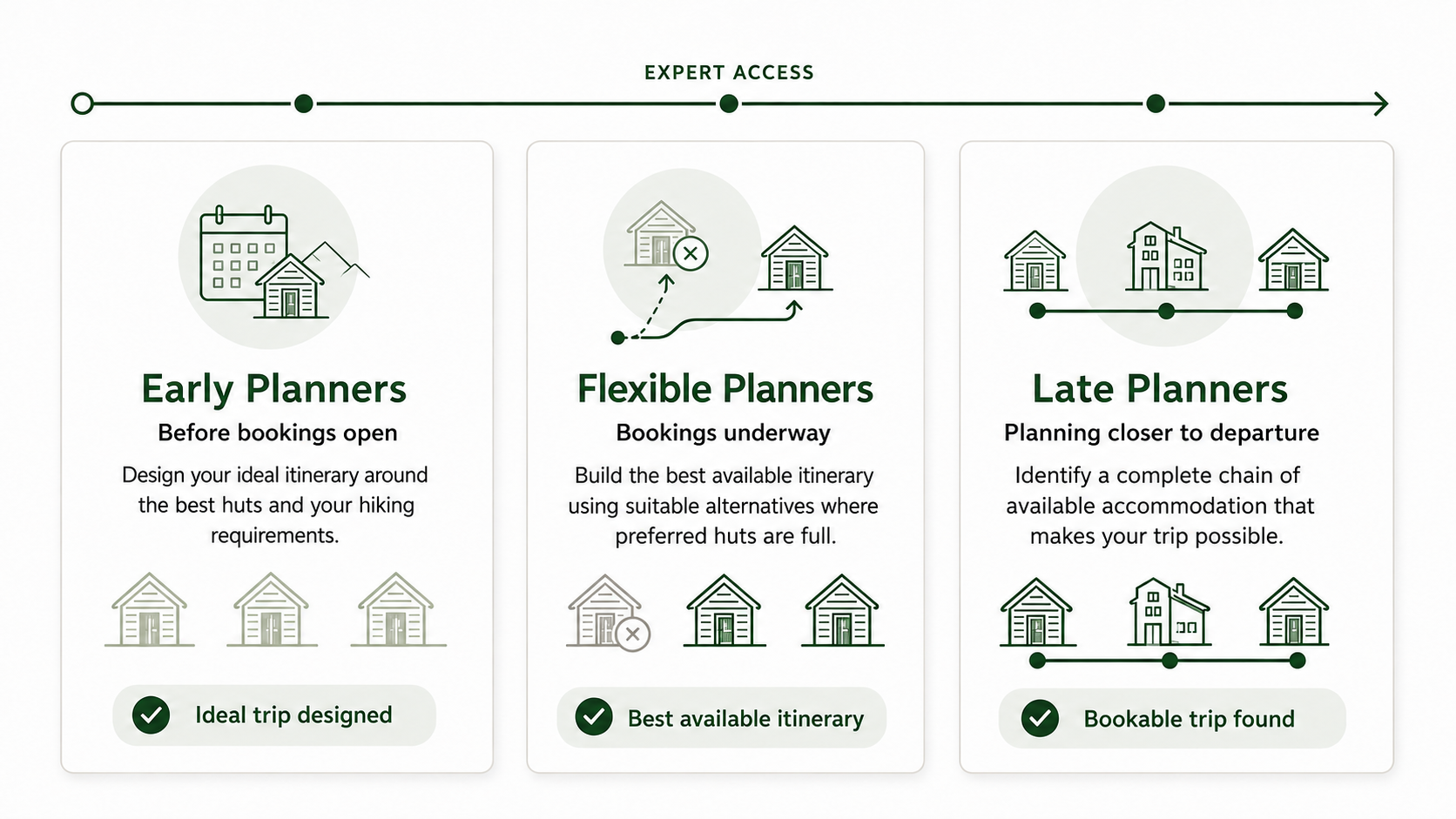 EXPERT ACCESS

Early Planners

Before bookings open

Design your ideal itinerary around the best huts and your hiking requirements.

Ideal trip designed

Flexible Planners

Bookings underway

Build the best available itinerary using suitable alternatives where preferred huts are full.

Best available itinerary

Late Planners

Planning closer to departure

Identify a complete chain of available accommodation that makes your trip possible.

Bookable trip found